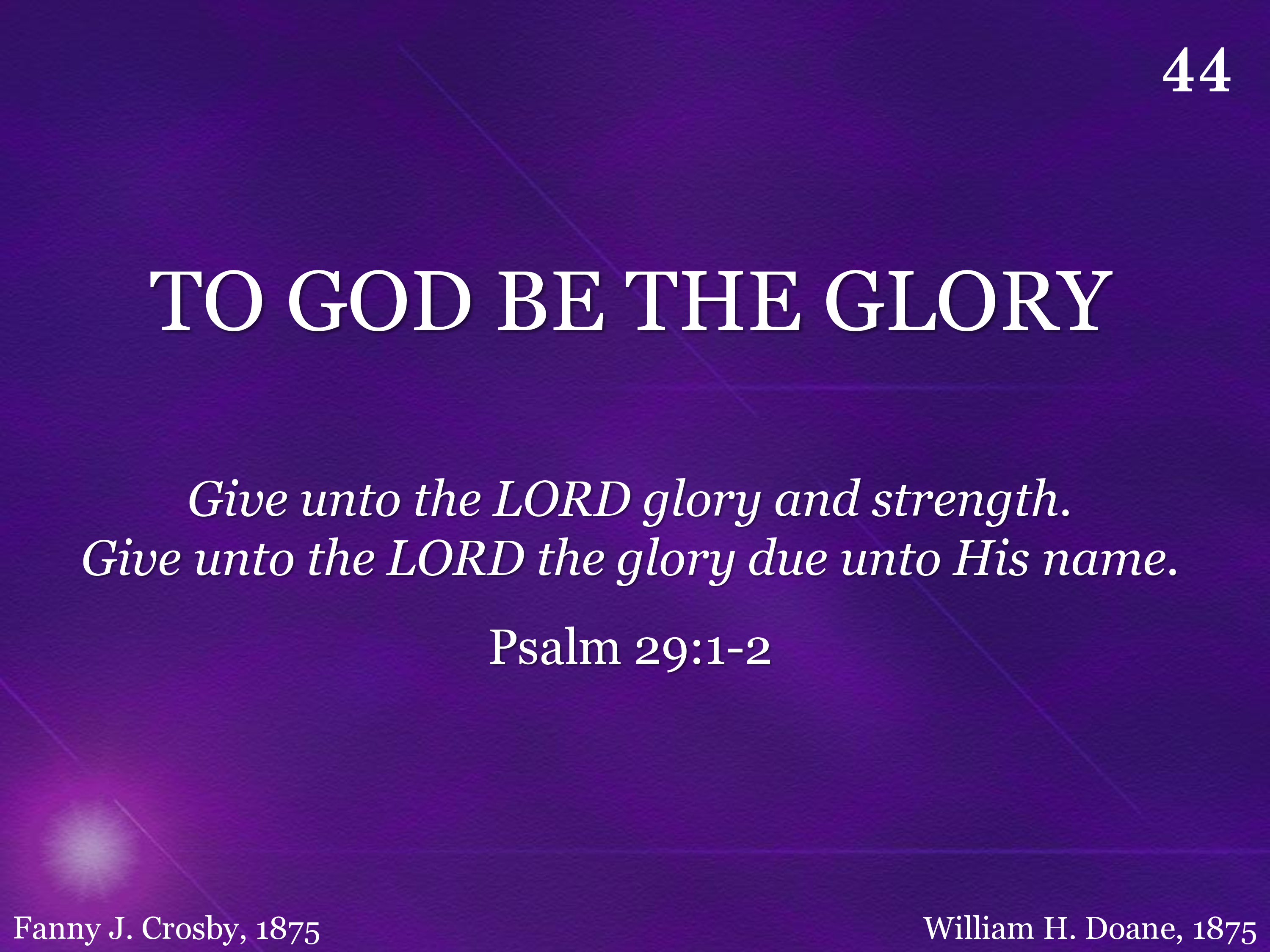 44

TO GOD BE THE GLORY

Give unto the LORD glory and strength.
Give unto the LORD the glory due unto His name.

Psalm 29:1-2

Fanny J. Crosby, 1875

William H. Doane, 1875